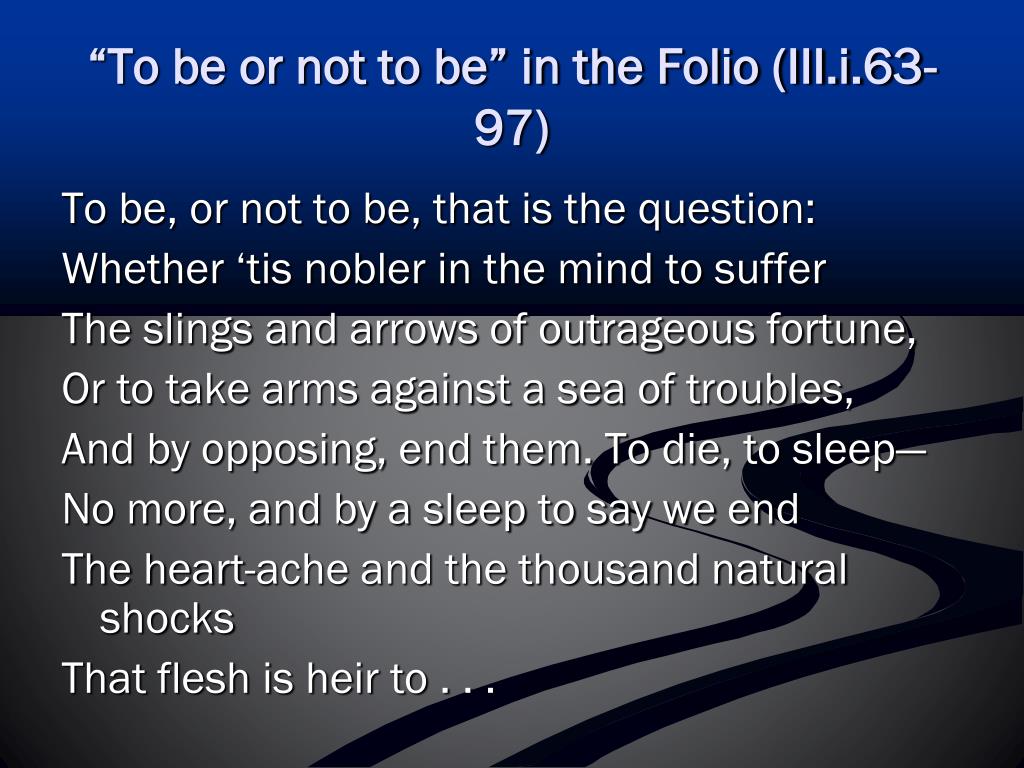 “To be or not to be” in the Folio (III.i.63-97)

To be, or not to be, that is the question:
Whether ‘tis nobler in the mind to suffer
The slings and arrows of outrageous fortune,
Or to take arms against a sea of troubles,
And by opposing, end them. To die, to sleep—
No more, and by a sleep to say we end
The heart-ache and the thousand natural shocks
That flesh is heir to . . .